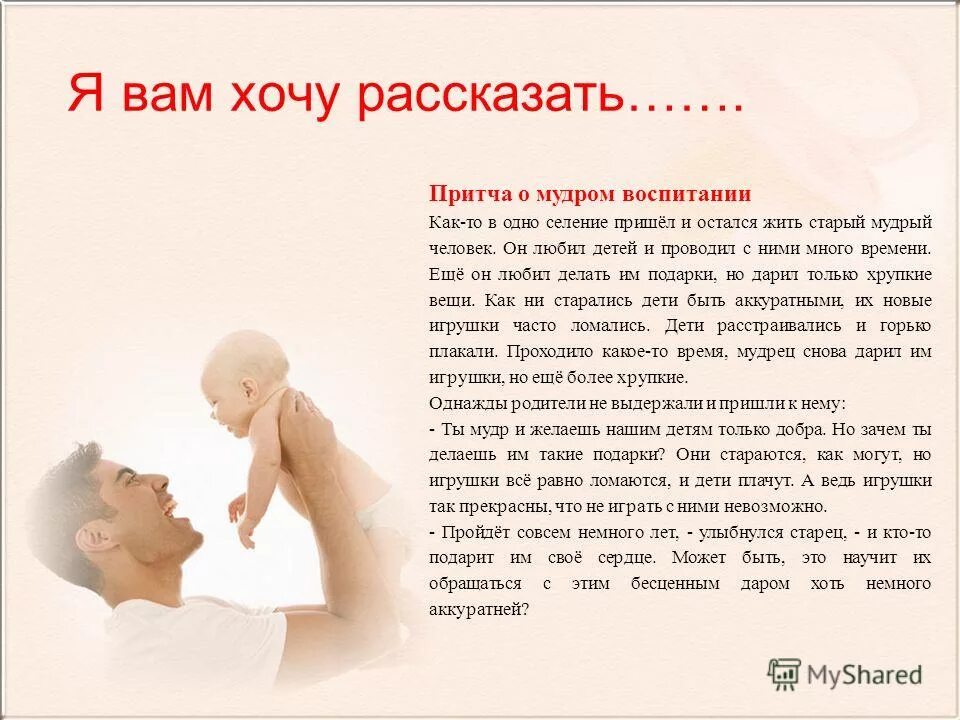 Я вам хочу рассказать…….

Притча о мудром воспитании

Как-то в одно селение пришёл и остался жить старый мудрый человек. Он любил детей и проводил с ними много времени. Ещё он любил делать им подарки, но дарил только хрупкие вещи. Как ни старались дети быть аккуратными, их новые игрушки часто ломались. Дети расстраивались и горько плакали. Проходило какое-то время, мудрец снова дарил им игрушки, но ещё более хрупкие.

Однажды родители не выдержали и пришли к нему:

- Ты мудр и желаешь нашим детям только добра. Но зачем ты делаешь им такие подарки? Они стараются, как могут, но игрушки всё равно ломаются, и дети плачут. А ведь игрушки так прекрасны, что не играть с ними невозможно.

- Пройдёт совсем немного лет, - улыбнулся старец, - и кто-то подарит им своё сердце. Может быть, это научит их обращаться с этим бесценным даром хоть немного аккуратней?

MyShared